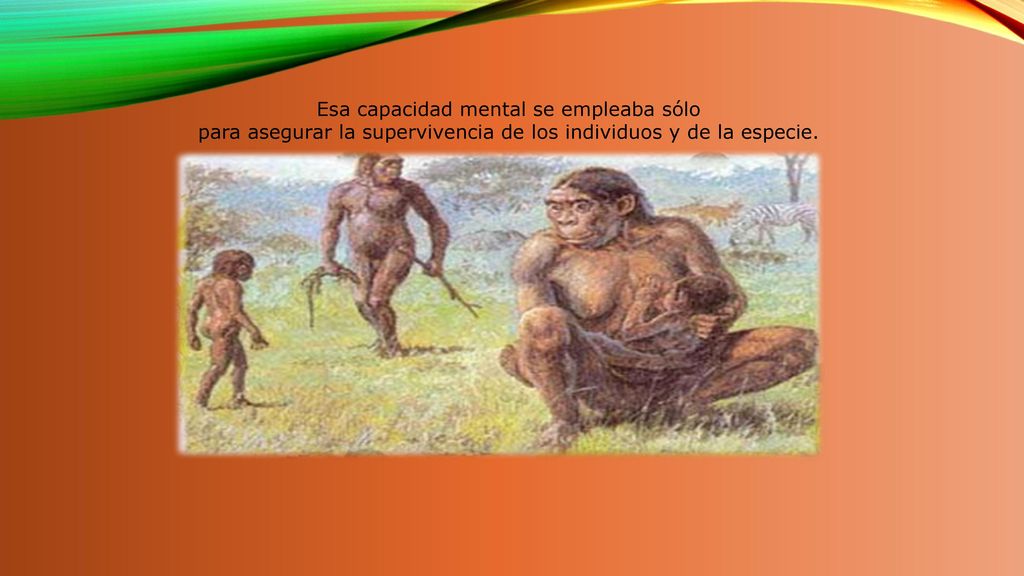 Esa capacidad mental se empleaba sólo
para asegurar la supervivencia de los individuos y de la especie.